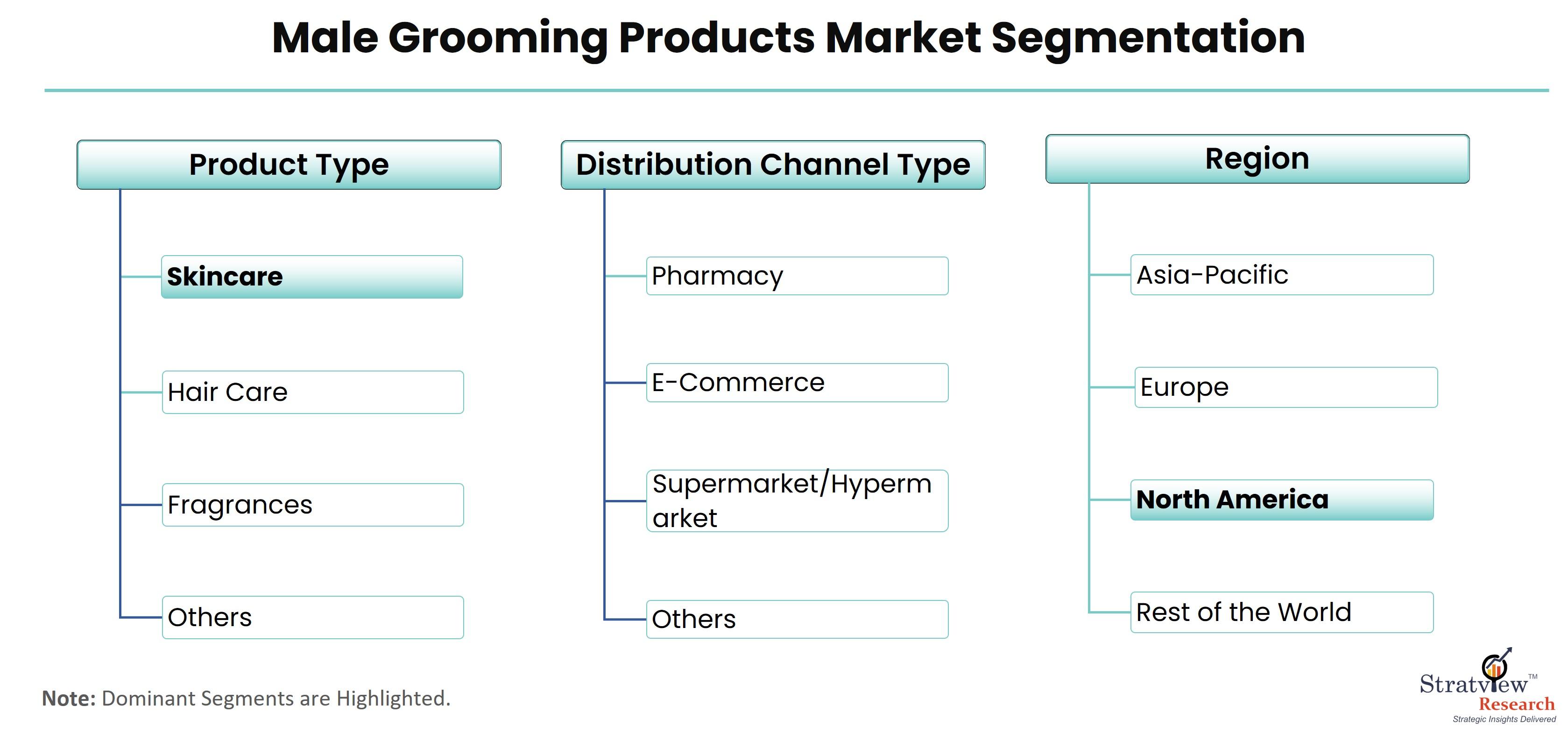 Male Grooming Products Market Segmentation

Product Type

Skincare

Hair Care

Fragrances

Others

Distribution Channel Type

Pharmacy

E-Commerce

Supermarket/Hypermarket

Others

Region

Asia-Pacific

Europe

North America

Rest of the World

Note: Dominant Segments are Highlighted.

Stratview™
Research
Strategic Insights Delivered